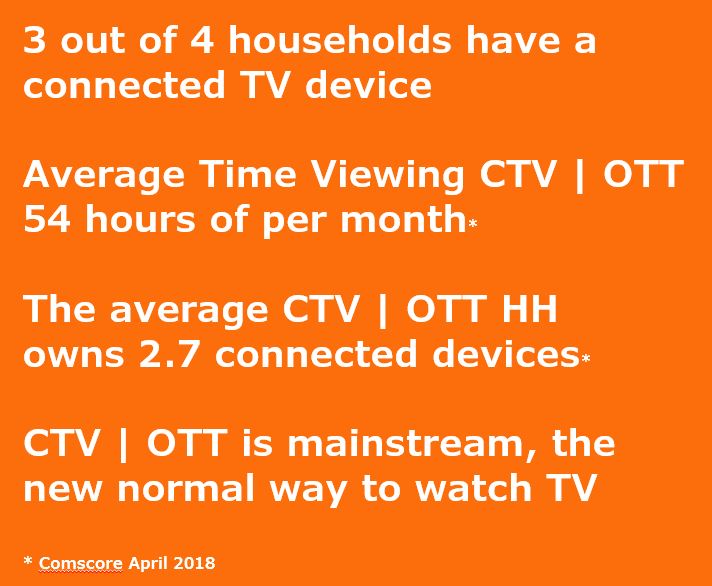 3 out of 4 households have a connected TV device

Average Time Viewing CTV | OTT 54 hours of per month*

The average CTV | OTT HH owns 2.7 connected devices*

CTV | OTT is mainstream, the new normal way to watch TV

* Comscore April 2018